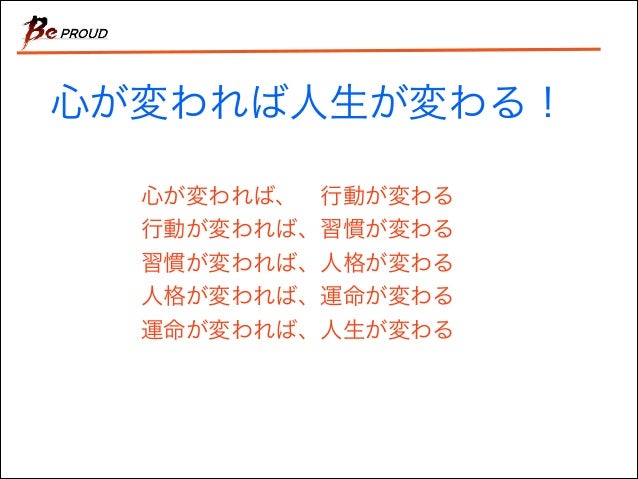 Be PROUD

心が変われば人生が変わる！

心が変われば、　行動が変わる
行動が変われば、習慣が変わる
習慣が変われば、人格が変わる
人格が変われば、運命が変わる
運命が変われば、人生が変わる